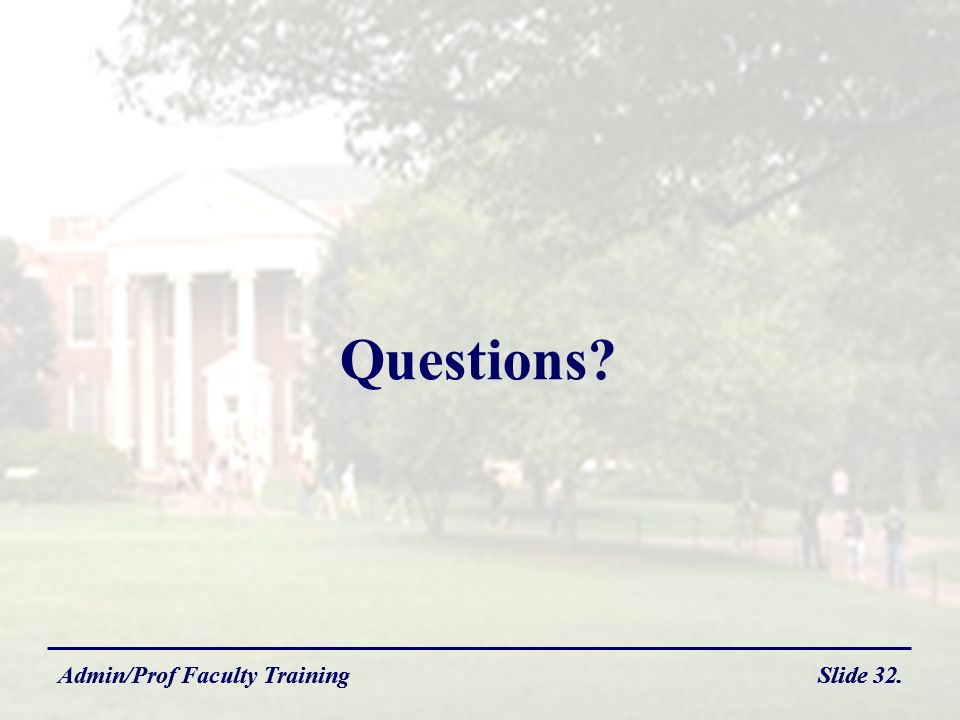 Questions?

Admin/Prof Faculty Training

Slide 32.